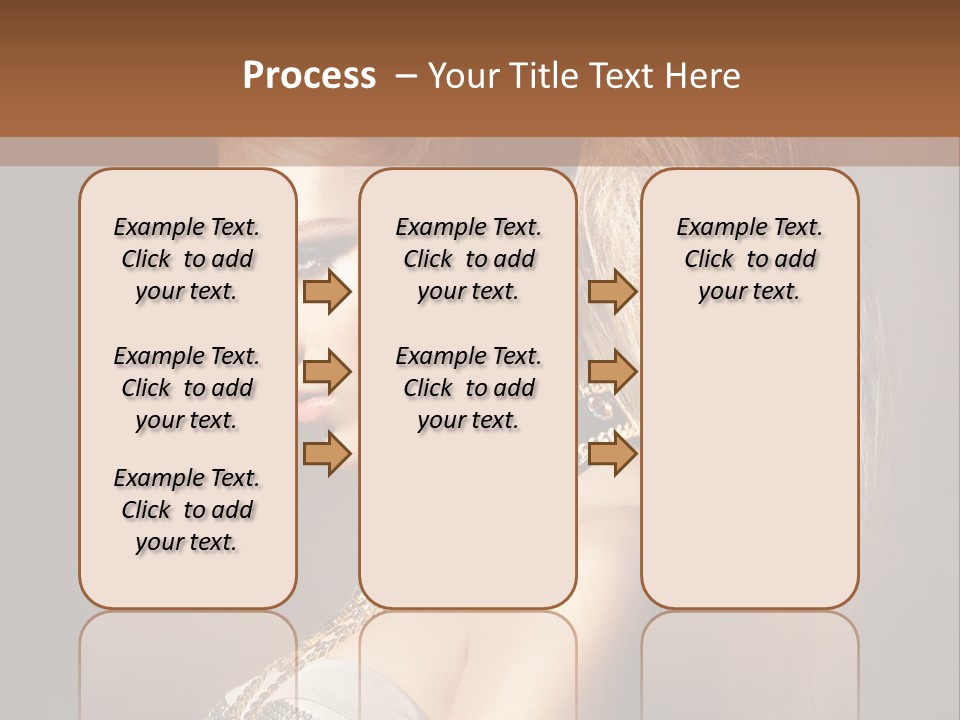 Process – Your Title Text Here

Example Text. Click to add your text.

Example Text. Click to add your text.

Example Text. Click to add your text.

Example Text. Click to add your text.

Example Text. Click to add your text.

Example Text. Click to add your text.